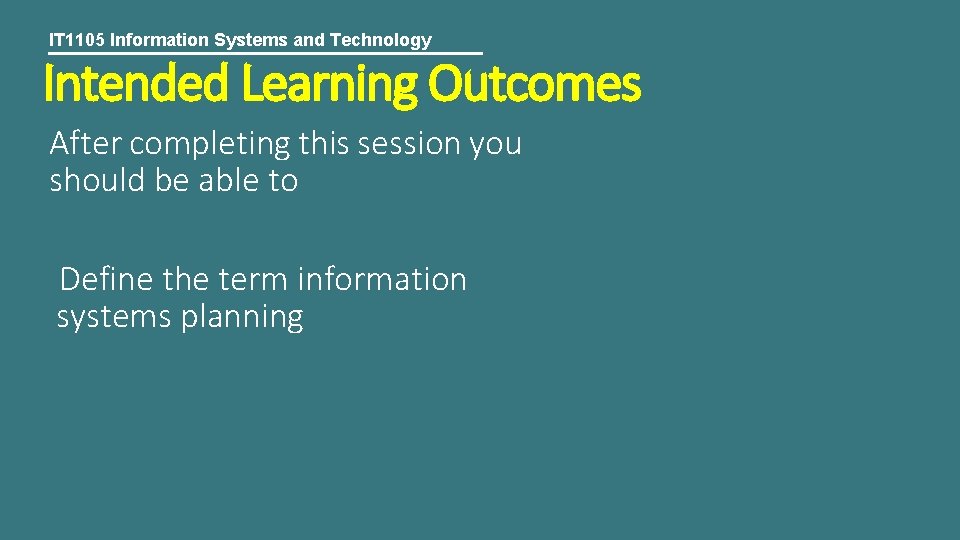 IT1105 Information Systems and Technology

Intended Learning Outcomes

After completing this session you should be able to

Define the term information systems planning